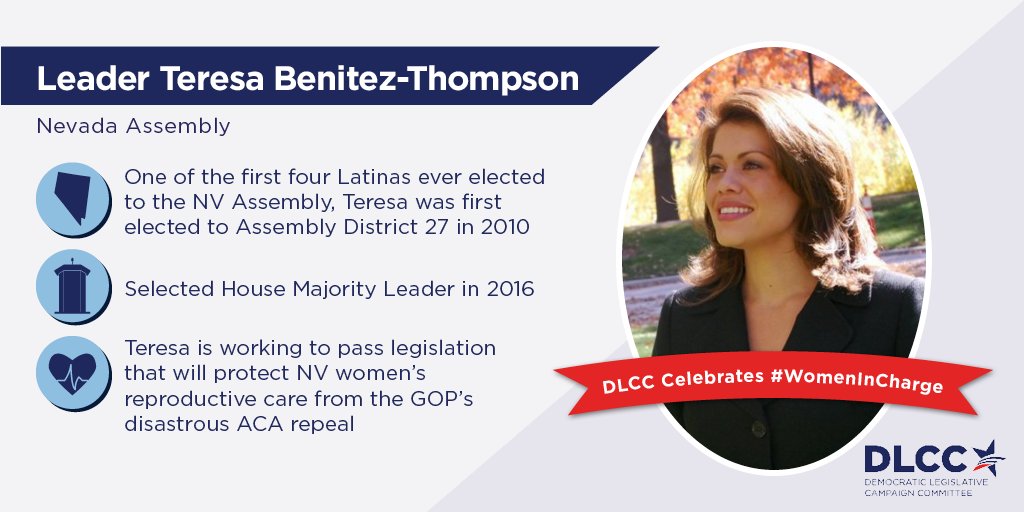 Leader Teresa Benitez-Thompson

Nevada Assembly

One of the first four Latinas ever elected to the NV Assembly, Teresa was first elected to Assembly District 27 in 2010

Selected House Majority Leader in 2016

Teresa is working to pass legislation that will protect NV women's reproductive care from the GOP's disastrous ACA repeal

DLCC Celebrates #WomenInCharge

DLCC
DEMOCRATIC LEGISLATIVE CAMPAIGN COMMITTEE